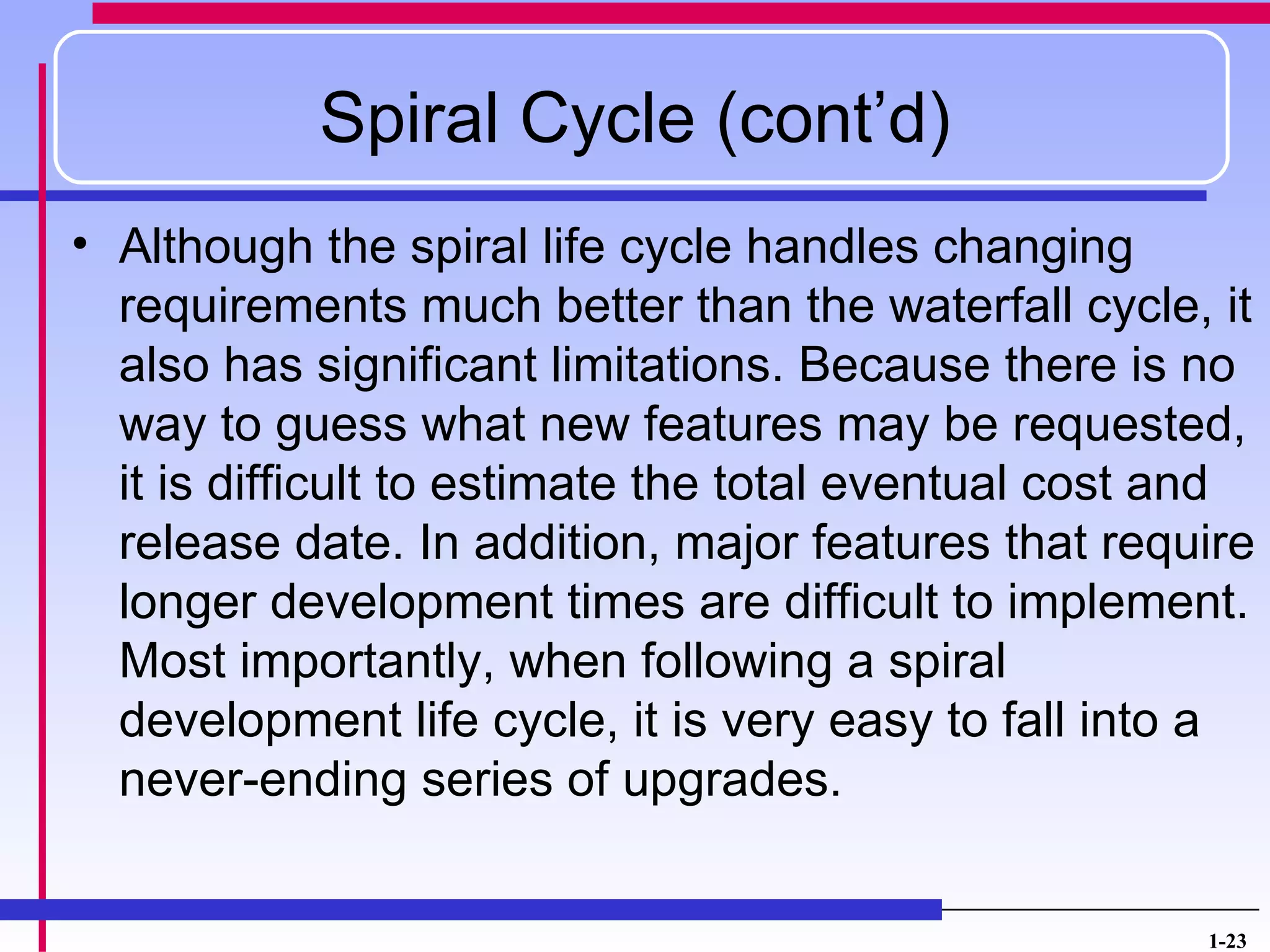 Spiral Cycle (cont’d)

• Although the spiral life cycle handles changing requirements much better than the waterfall cycle, it also has significant limitations. Because there is no way to guess what new features may be requested, it is difficult to estimate the total eventual cost and release date. In addition, major features that require longer development times are difficult to implement. Most importantly, when following a spiral development life cycle, it is very easy to fall into a never-ending series of upgrades.

1-23